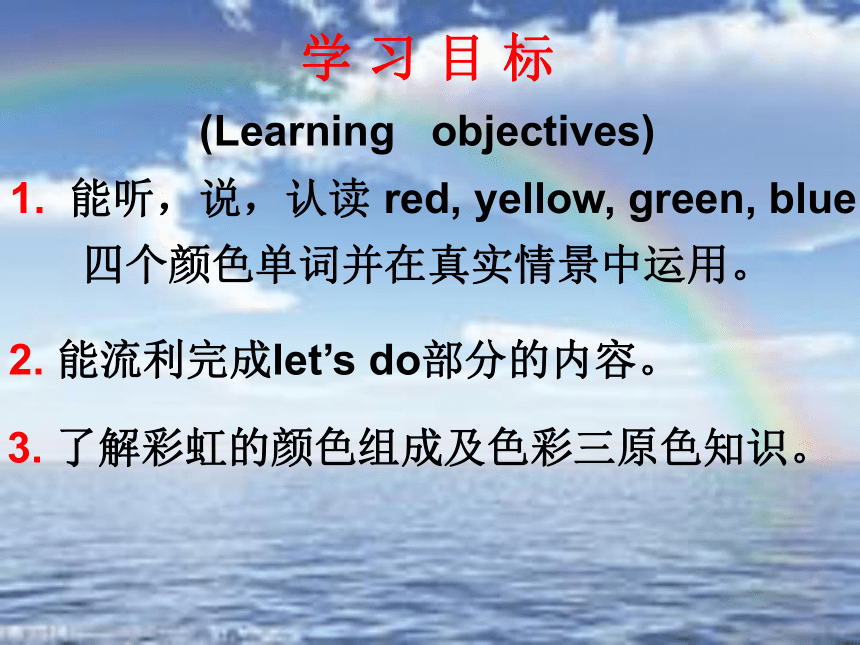 学 习 目 标

(Learning objectives)

1. 能听，说，认读 red, yellow, green, blue 四个颜色单词并在真实情景中运用。

2. 能流利完成let’s do部分的内容。

3. 了解彩虹的颜色组成及色彩三原色知识。